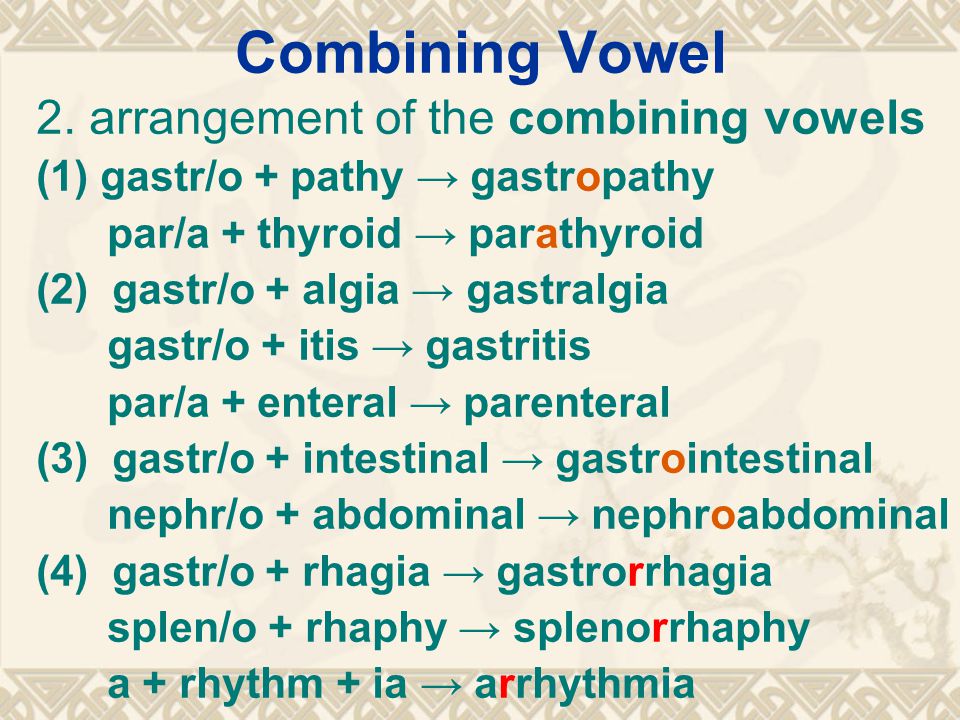 Combining Vowel

2. arrangement of the combining vowels

(1) gastr/o + pathy → gastropathy

par/a + thyroid → parathyroid

(2) gastr/o + algia → gastralgia

gastr/o + itis → gastritis

par/a + enteral → parenteral

(3) gastr/o + intestinal → gastrointestinal

nephr/o + abdominal → nephroabdominal

(4) gastr/o + rhagia → gastrorrhagia

splen/o + rhaphy → splenorrhaphy

a + rhythm + ia → arrhythmia